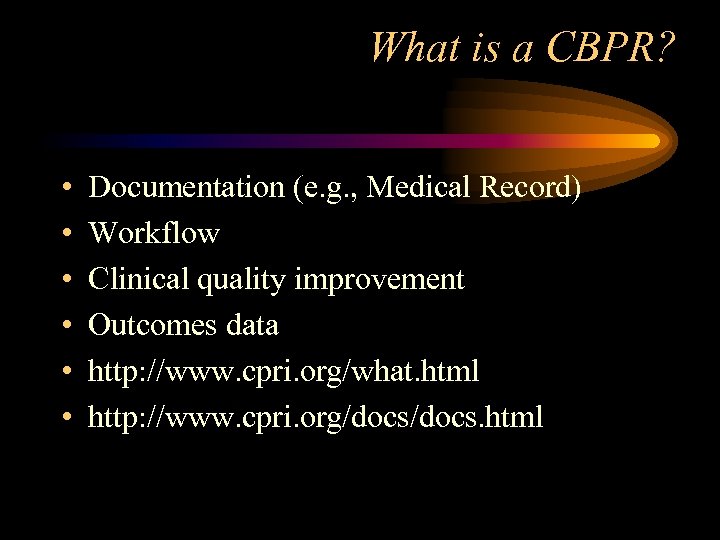 What is a CBPR?

• Documentation (e.g., Medical Record)
• Workflow
• Clinical quality improvement
• Outcomes data
• http://www.cpri.org/what.html
• http://www.cpri.org/docs/docs.html